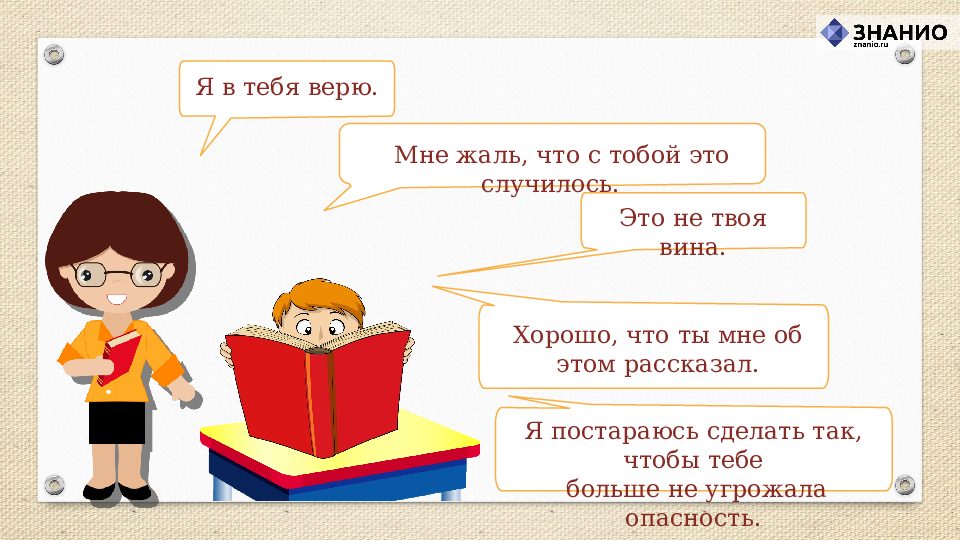 ЗНАНИО
znanio.ru

Я в тебя верю.

Мне жаль, что с тобой это случилось.

Это не твоя вина.

Хорошо, что ты мне об этом рассказал.

Я постараюсь сделать так, чтобы тебе больше не угрожала опасность.